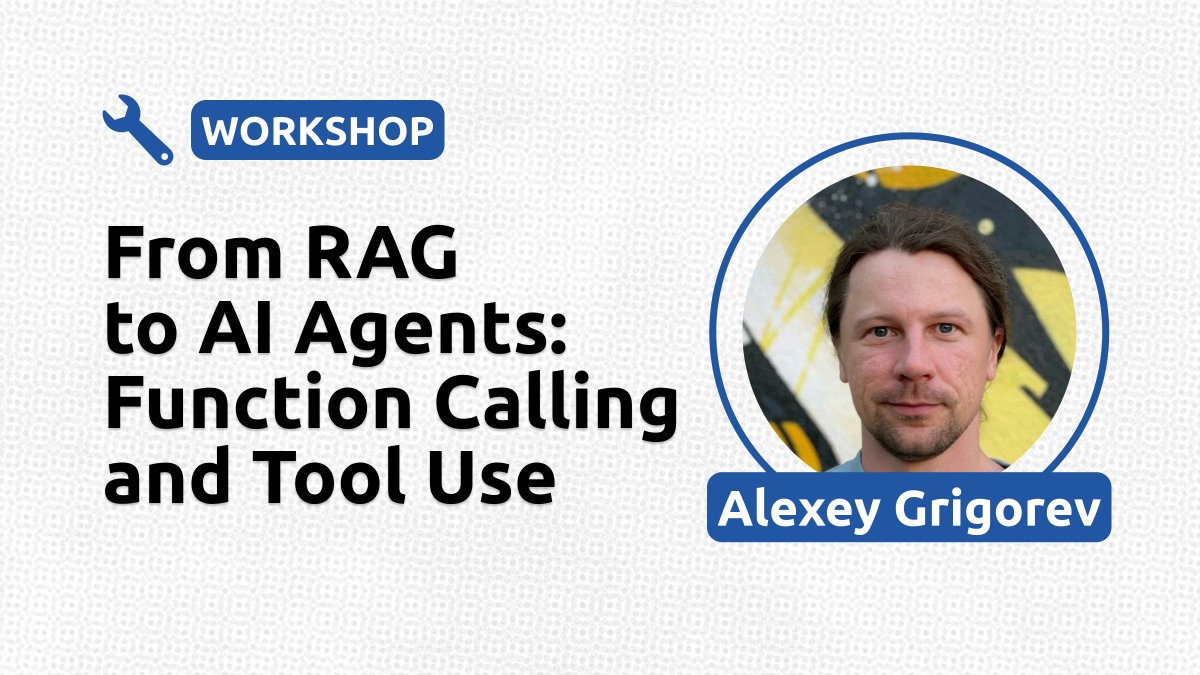 WORKSHOP

From RAG to AI Agents: Function Calling and Tool Use

Alexey Grigorev